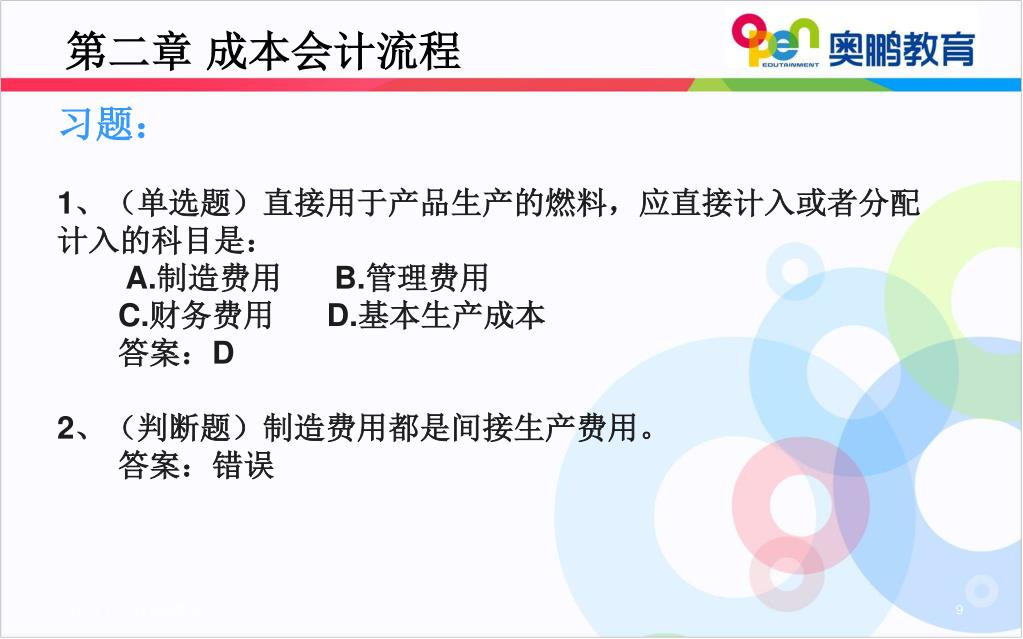 第二章 成本会计流程

open EDUTAINMENT 奥鹏教育

习题：

1、（单选题）直接用于产品生产的燃料，应直接计入或者分配计入的科目是：
A.制造费用　B.管理费用
C.财务费用　D.基本生产成本
答案：D

2、（判断题）制造费用都是间接生产费用。
答案：错误

9